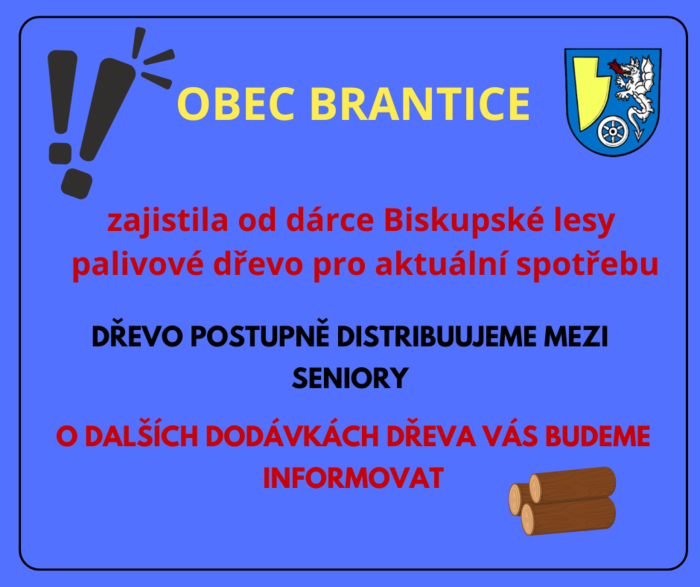 OBEC BRANTICE

zajistila od dárce Biskupské lesy palivové dřevo pro aktuální spotřebu

DŘEVO POSTUPNĚ DISTRIBUUJEME MEZI SENIORY

O DALŠÍCH DODÁVKÁCH DŘEVA VÁS BUDEME INFORMOVAT